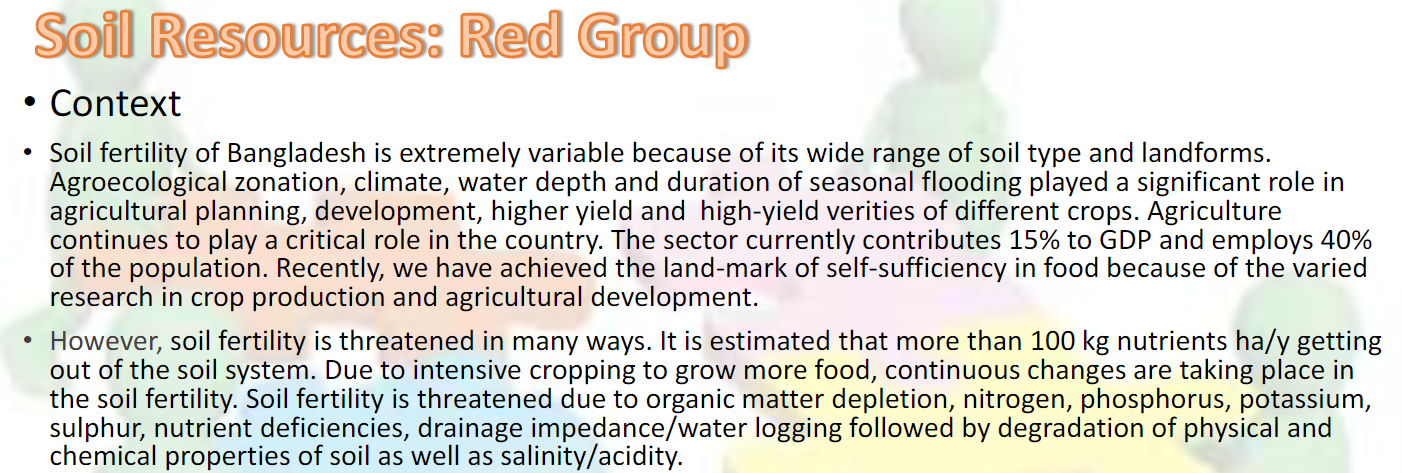 Soil Resources: Red Group

• Context

• Soil fertility of Bangladesh is extremely variable because of its wide range of soil type and landforms. Agroecological zonation, climate, water depth and duration of seasonal flooding played a significant role in agricultural planning, development, higher yield and high-yield verities of different crops. Agriculture continues to play a critical role in the country. The sector currently contributes 15% to GDP and employs 40% of the population. Recently, we have achieved the land-mark of self-sufficiency in food because of the varied research in crop production and agricultural development.

• However, soil fertility is threatened in many ways. It is estimated that more than 100 kg nutrients ha/y getting out of the soil system. Due to intensive cropping to grow more food, continuous changes are taking place in the soil fertility. Soil fertility is threatened due to organic matter depletion, nitrogen, phosphorus, potassium, sulphur, nutrient deficiencies, drainage impedance/water logging followed by degradation of physical and chemical properties of soil as well as salinity/acidity.